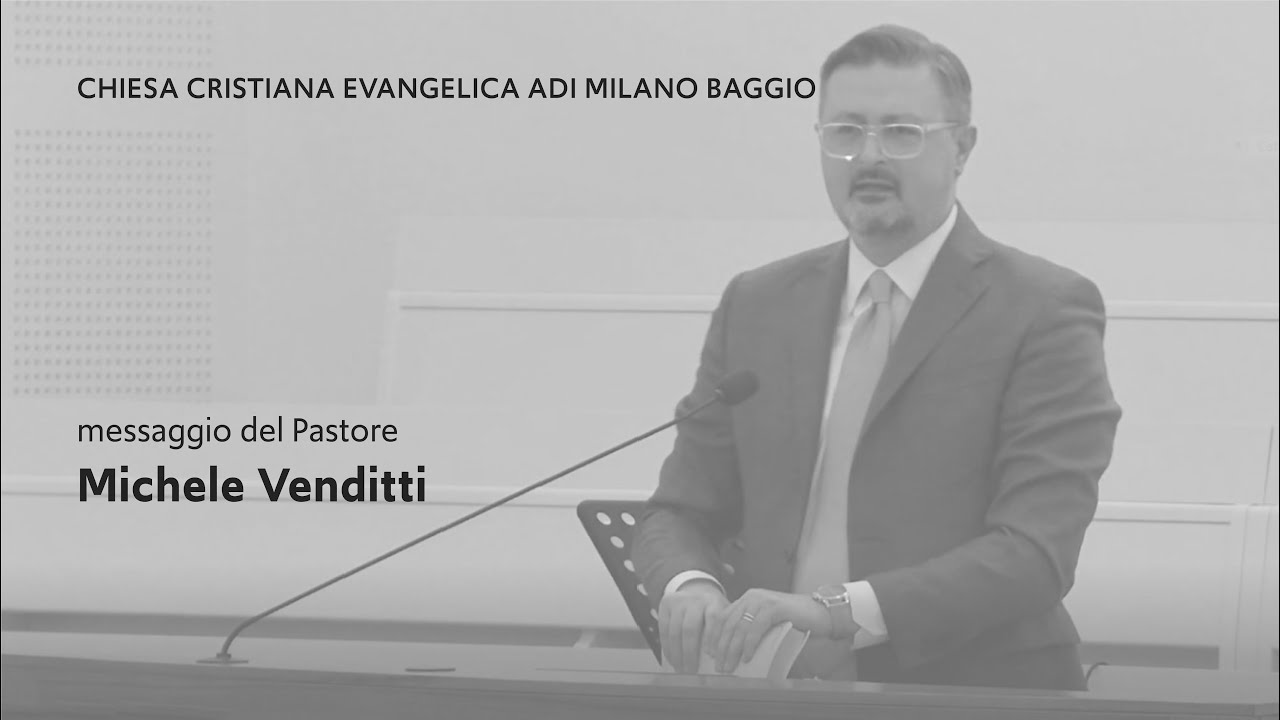 CHIESA CRISTIANA EVANGELICA ADI MILANO BAGGIO

messaggio del Pastore

Michele Venditti